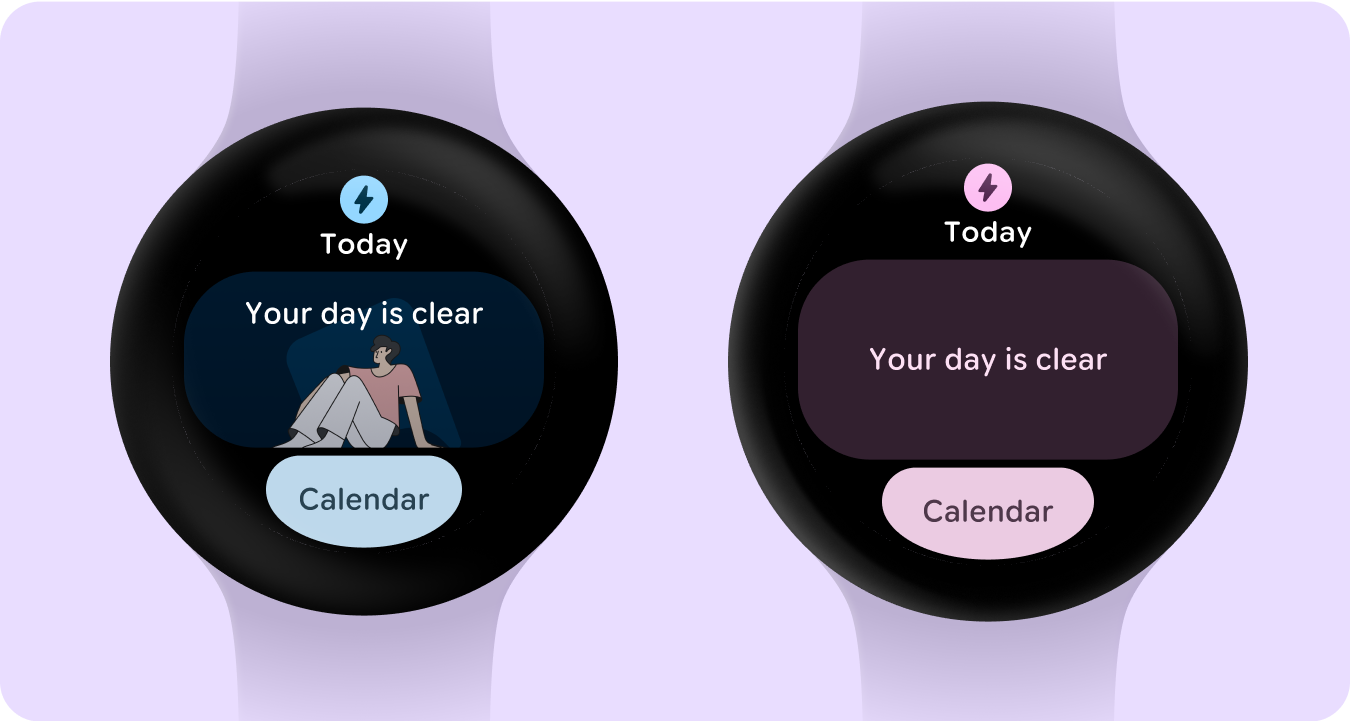 Today

Your day is clear

Calendar

Today

Your day is clear

Calendar